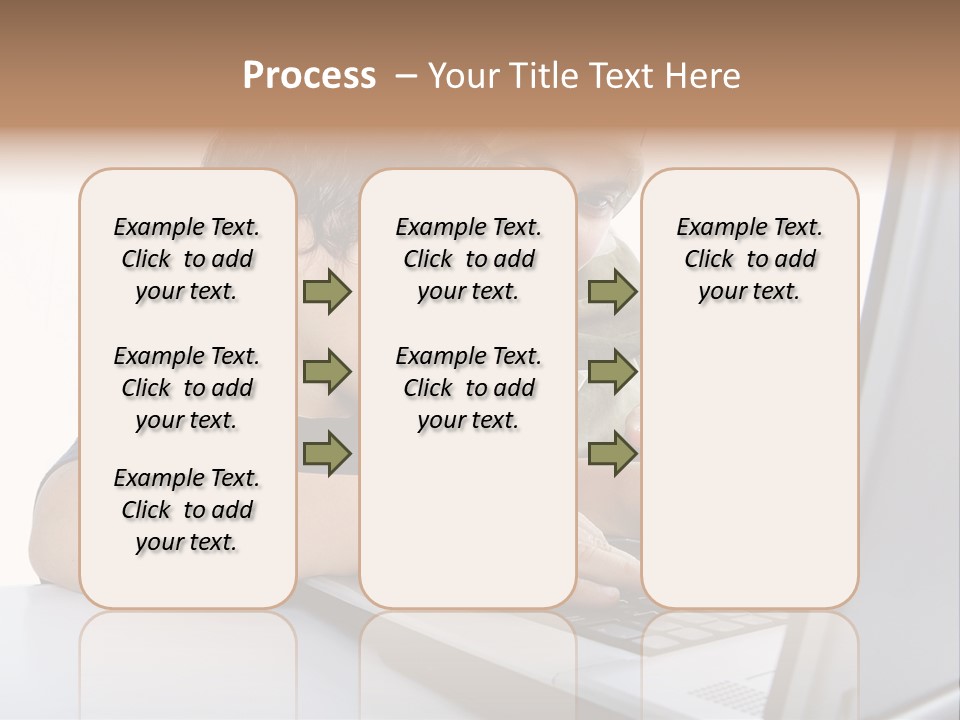 Process – Your Title Text Here

Example Text. Click to add your text.

Example Text. Click to add your text.

Example Text. Click to add your text.

Example Text. Click to add your text.

Example Text. Click to add your text.

Example Text. Click to add your text.